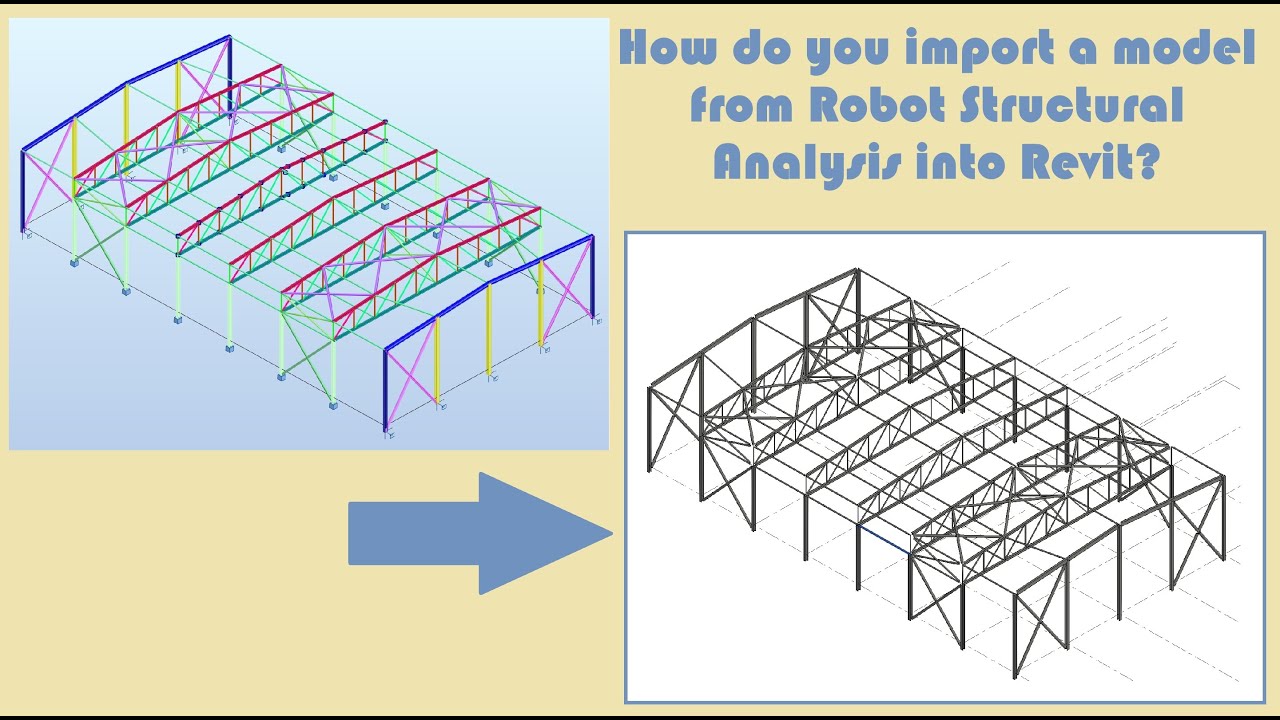 How do you import a model from Robot Structural Analysis into Revit?